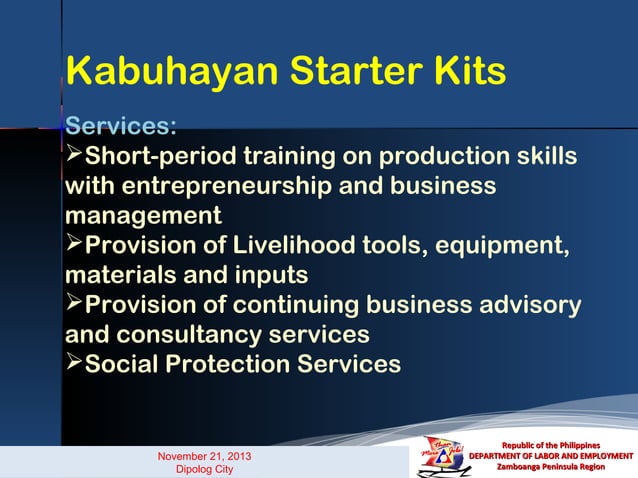 Kabuhayan Starter Kits

Services:

➢Short-period training on production skills with entrepreneurship and business management

➢Provision of Livelihood tools, equipment, materials and inputs

➢Provision of continuing business advisory and consultancy services

➢Social Protection Services

November 21, 2013
Dipolog City

Republic of the Philippines
DEPARTMENT OF LABOR AND EMPLOYMENT
Zamboanga Peninsula Region